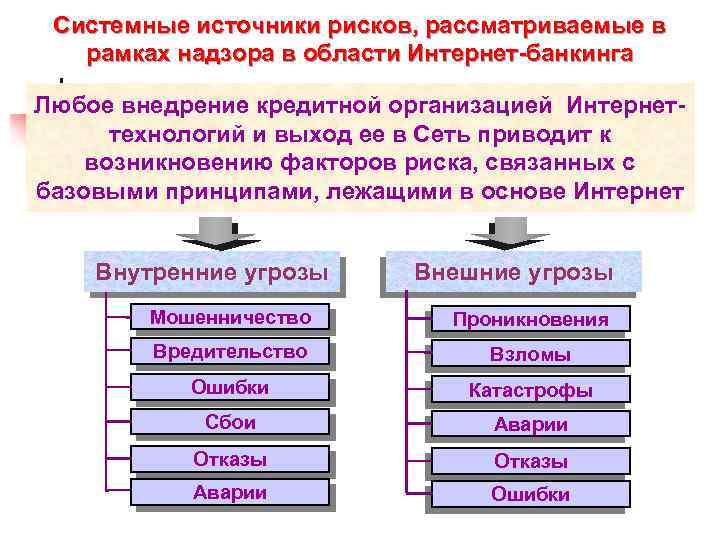 Системные источники рисков, рассматриваемые в рамках надзора в области Интернет-банкинга

Любое внедрение кредитной организацией Интернет-технологий и выход ее в Сеть приводит к возникновению факторов риска, связанных с базовыми принципами, лежащими в основе Интернет

Внутренние угрозы

Мошенничество

Вредительство

Ошибки

Сбои

Отказы

Аварии

Внешние угрозы

Проникновения

Взломы

Катастрофы

Аварии

Отказы

Ошибки